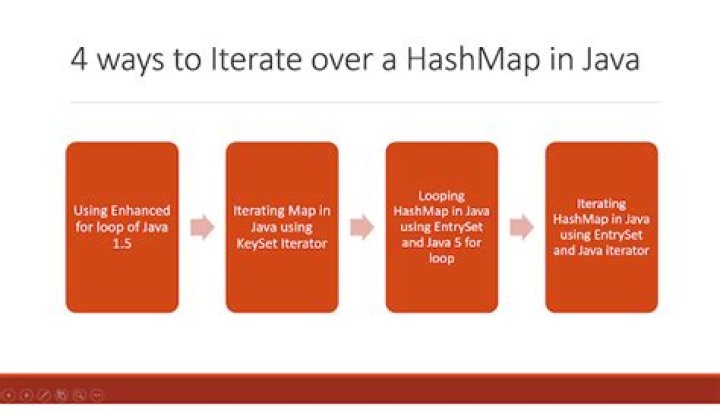 4 ways to Iterate over a HashMap in Java

Using Enhanced for loop of Java 1.5

Iterating Map in Java using KeySet Iterator

Looping HashMap in Java using EntrySet and Java 5 for loop

Iterating HashMap in Java using EntrySet and Java iterator